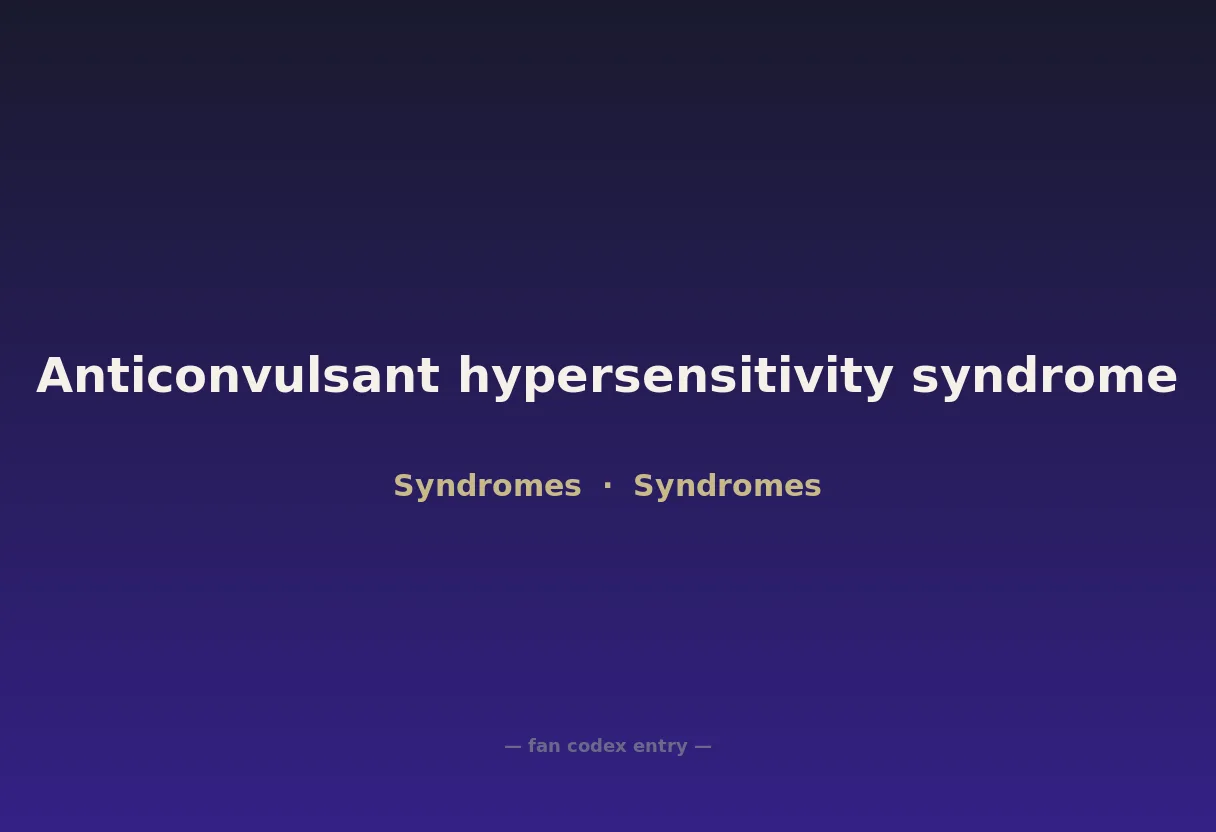 Anticonvulsant hypersensitivity syndrome

Syndromes · Syndromes

— fan codex entry —